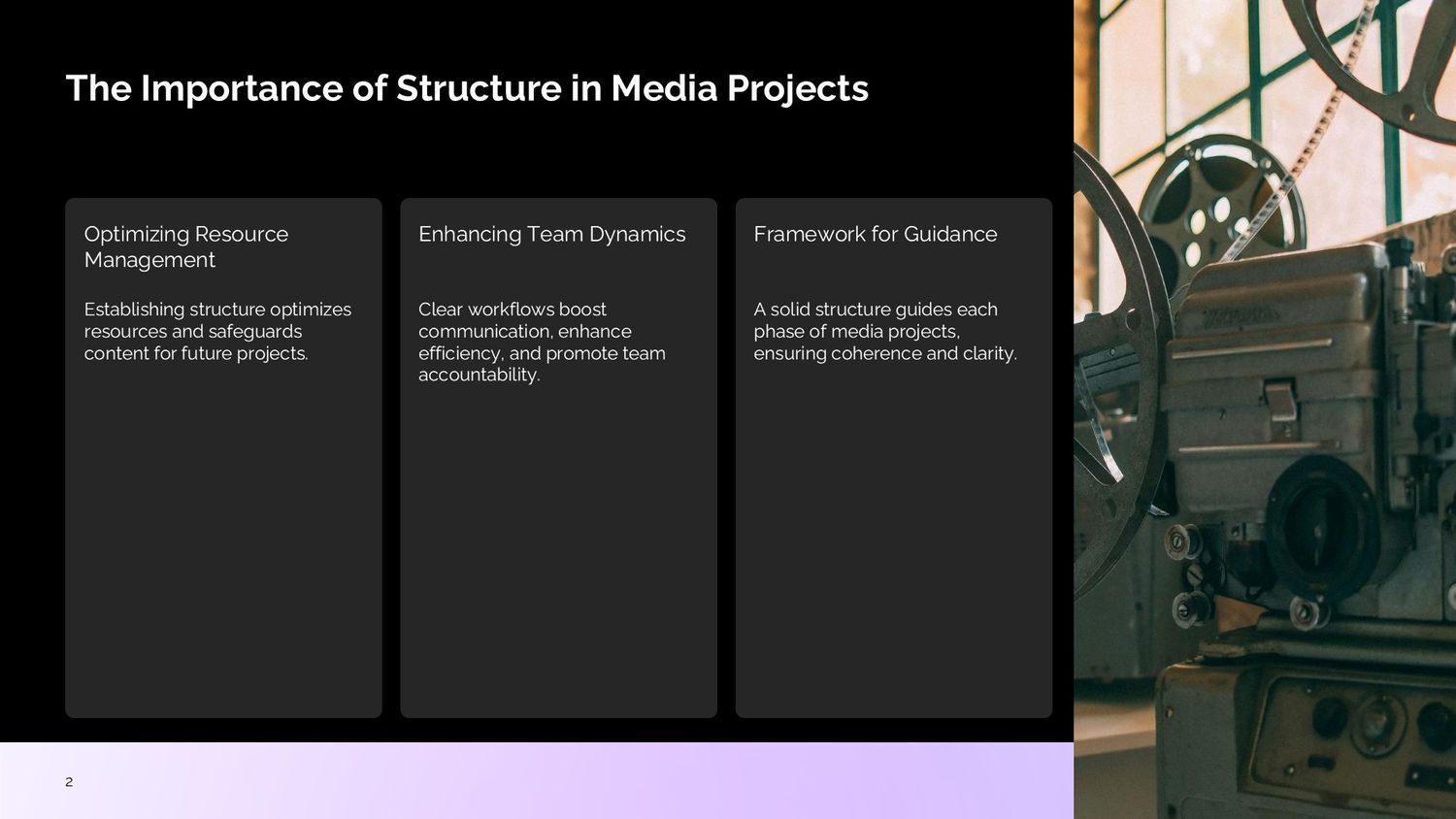 The Importance of Structure in Media Projects

Optimizing Resource Management

Establishing structure optimizes resources and safeguards content for future projects.

Enhancing Team Dynamics

Clear workflows boost communication, enhance efficiency, and promote team accountability.

Framework for Guidance

A solid structure guides each phase of media projects, ensuring coherence and clarity.

2